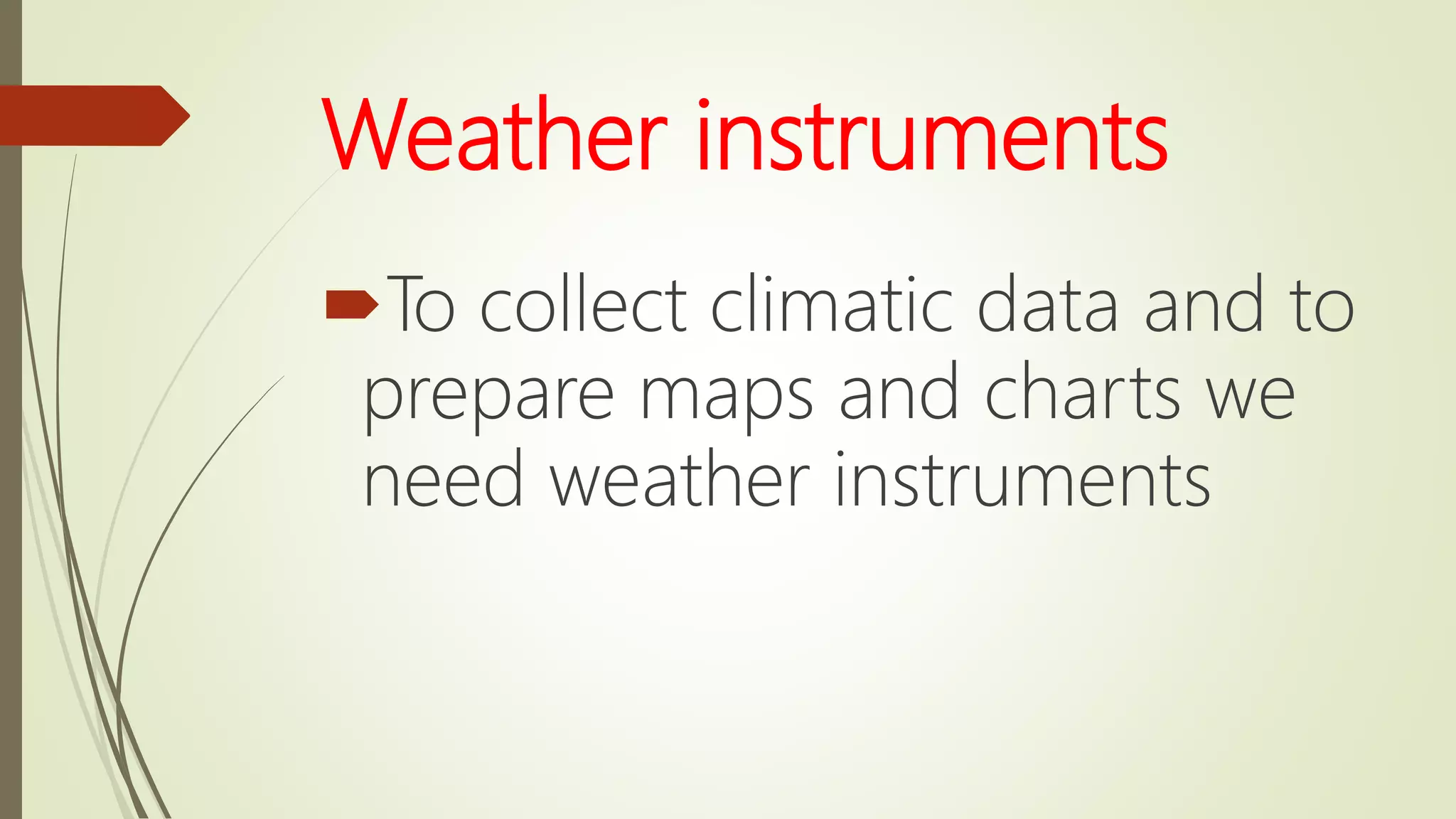 Weather instruments

To collect climatic data and to prepare maps and charts we need weather instruments